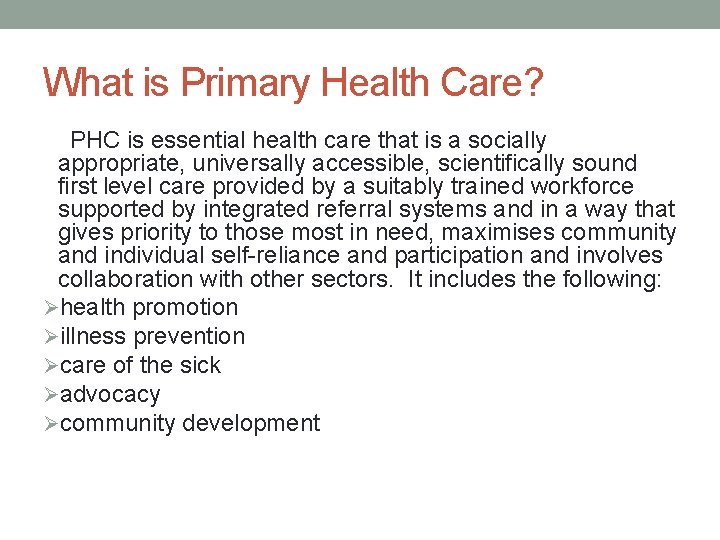 What is Primary Health Care?

PHC is essential health care that is a socially appropriate, universally accessible, scientifically sound first level care provided by a suitably trained workforce supported by integrated referral systems and in a way that gives priority to those most in need, maximises community and individual self-reliance and participation and involves collaboration with other sectors. It includes the following:

➢health promotion
➢illness prevention
➢care of the sick
➢advocacy
➢community development